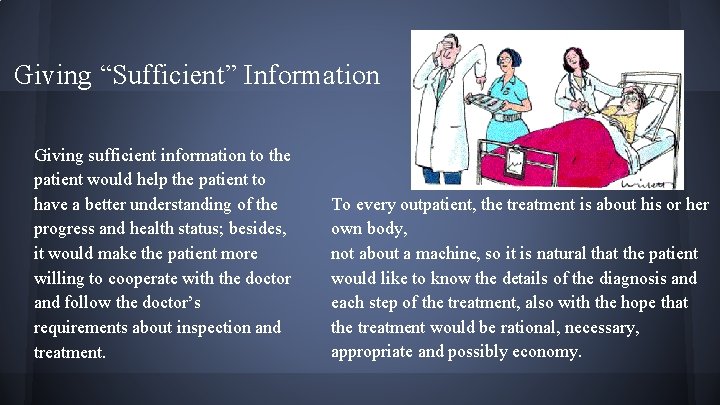 Giving “Sufficient” Information

Giving sufficient information to the patient would help the patient to have a better understanding of the progress and health status; besides, it would make the patient more willing to cooperate with the doctor and follow the doctor’s requirements about inspection and treatment.

To every outpatient, the treatment is about his or her own body,
not about a machine, so it is natural that the patient would like to know the details of the diagnosis and each step of the treatment, also with the hope that the treatment would be rational, necessary, appropriate and possibly economy.